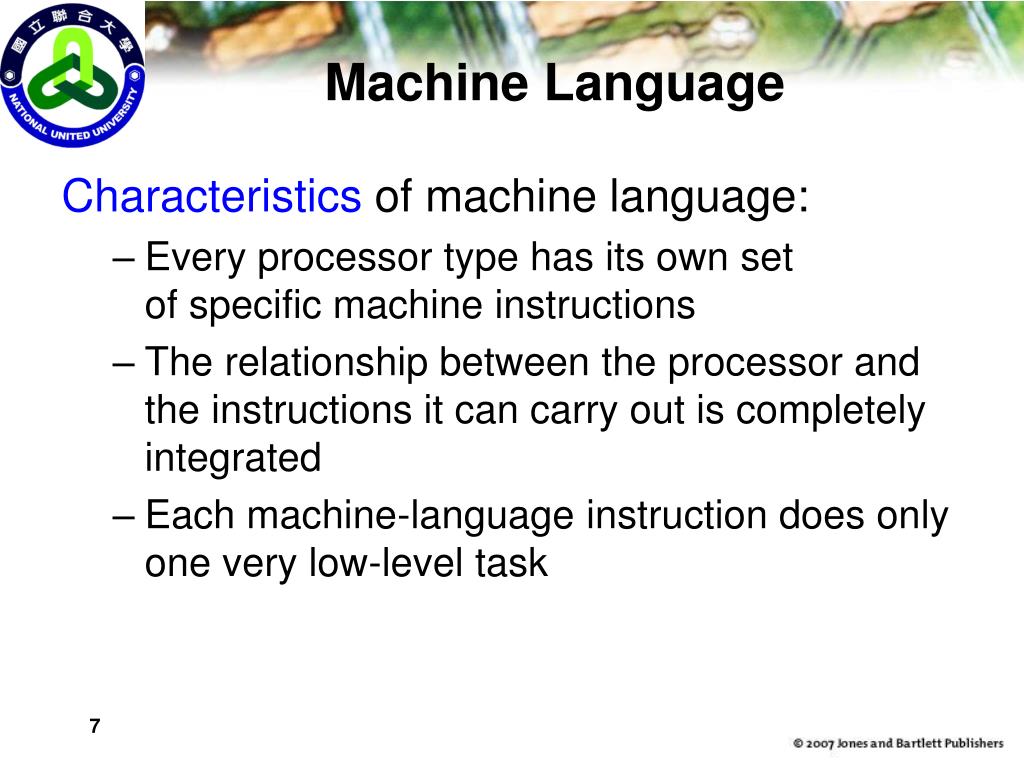 國立聯合大學
NATIONAL UNITED UNIVERSITY

Machine Language

Characteristics of machine language:

– Every processor type has its own set of specific machine instructions

– The relationship between the processor and the instructions it can carry out is completely integrated

– Each machine-language instruction does only one very low-level task

7

© 2007 Jones and Bartlett Publishers